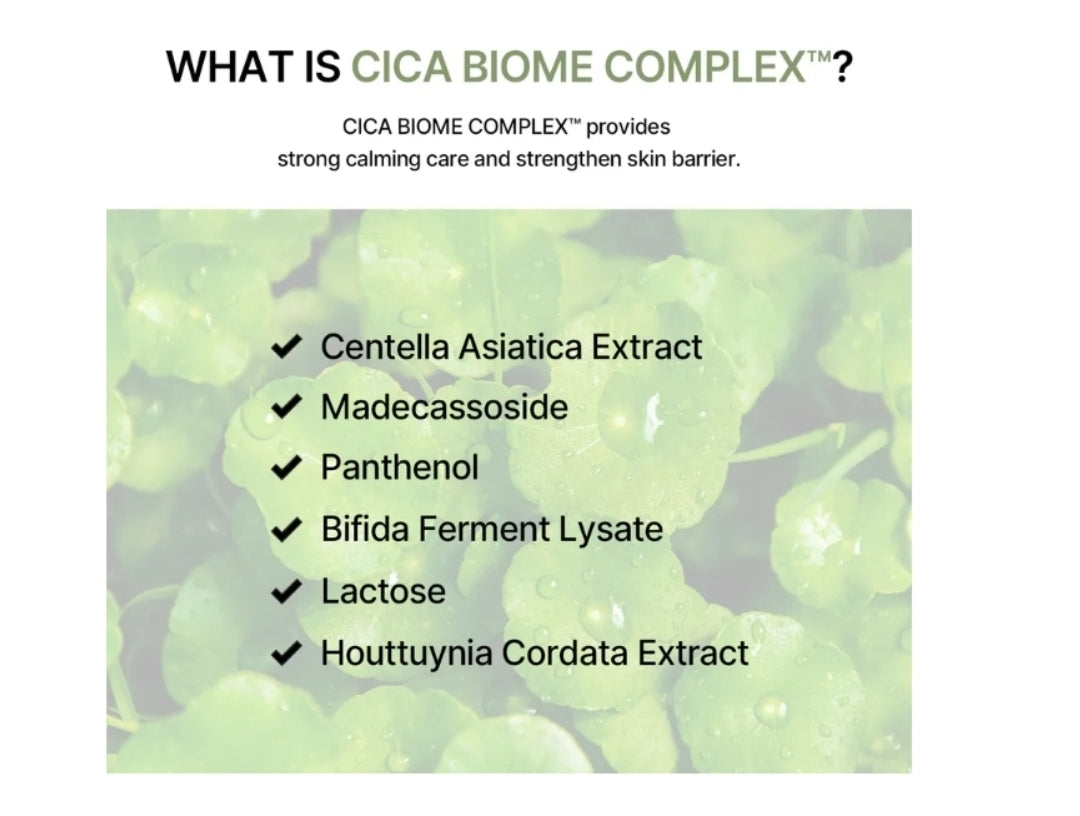 WHAT IS CICA BIOME COMPLEX™?

CICA BIOME COMPLEX™ provides strong calming care and strengthen skin barrier.

✔ Centella Asiatica Extract
✔ Madecassoside
✔ Panthenol
✔ Bifida Ferment Lysate
✔ Lactose
✔ Houttuynia Cordata Extract